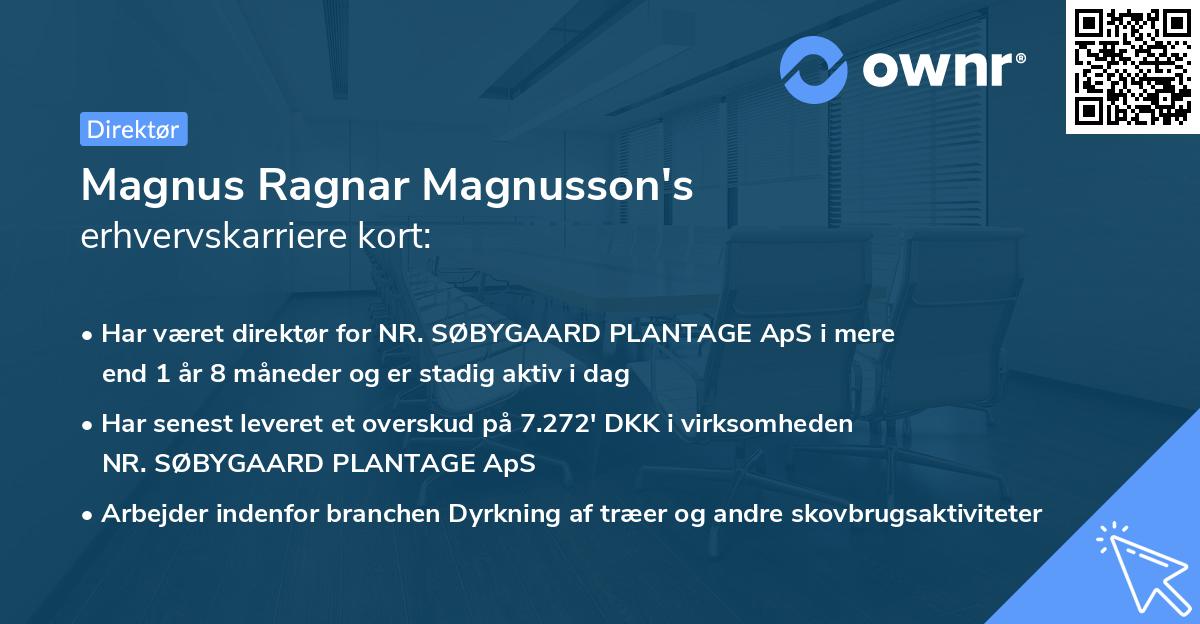 ownr®

Direktør

Magnus Ragnar Magnusson's erhvervskarriere kort:

• Har været direktør for NR. SØBYGAARD PLANTAGE ApS i mere end 1 år 8 måneder og er stadig aktiv i dag

• Har senest leveret et overskud på 7.272' DKK i virksomheden NR. SØBYGAARD PLANTAGE ApS

• Arbejder indenfor branchen Dyrkning af træer og andre skovbrugsaktiviteter